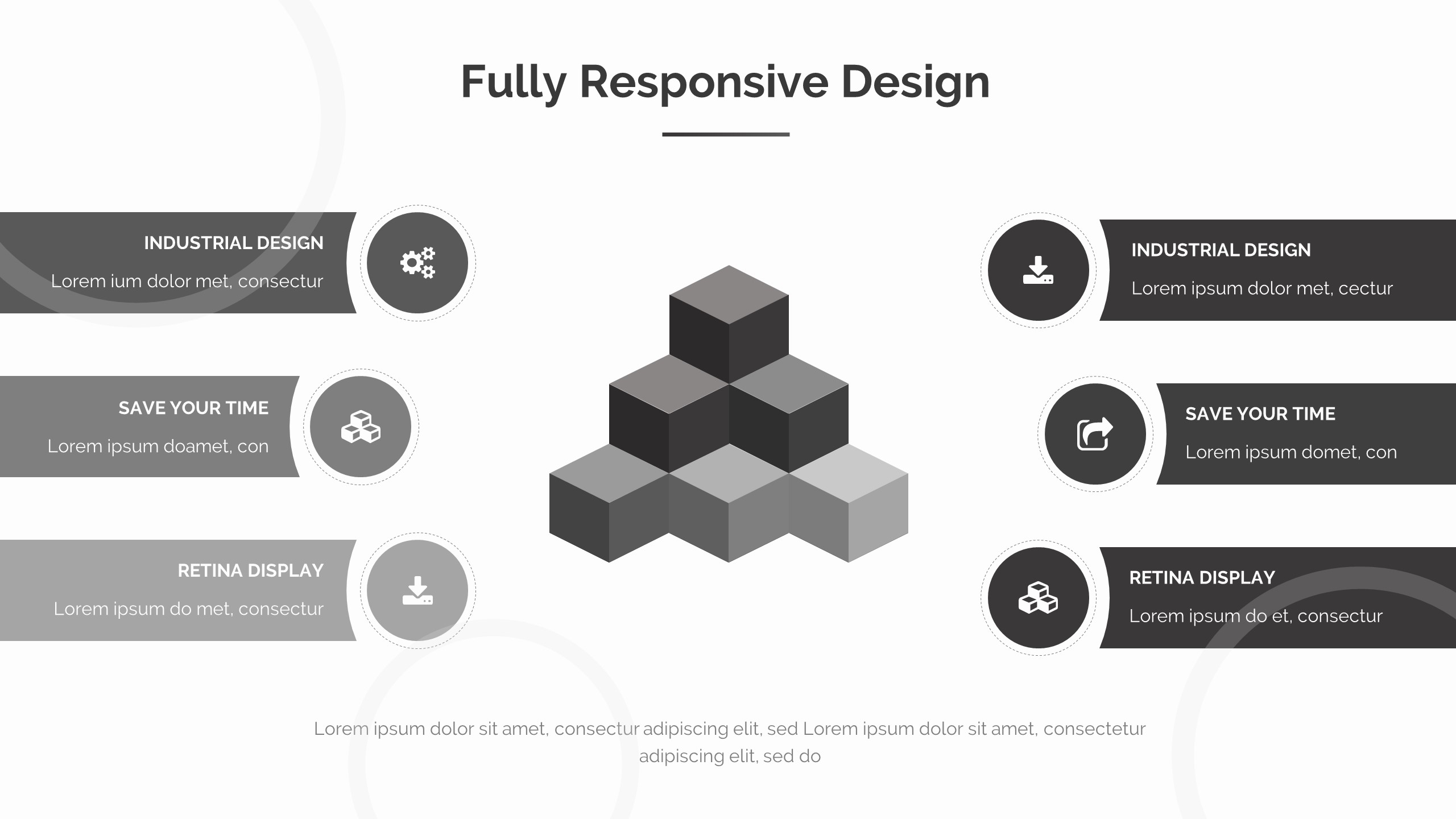 Fully Responsive Design

INDUSTRIAL DESIGN

Lorem ium dolor met, consectur

SAVE YOUR TIME

Lorem ipsum doamet, con

RETINA DISPLAY

Lorem ipsum do met, consectur

INDUSTRIAL DESIGN

Lorem ipsum dolor met, cectur

SAVE YOUR TIME

Lorem ipsum domet, con

RETINA DISPLAY

Lorem ipsum do et, consectur

Lorem ipsum dolor sit amet, consectur adipiscing elit, sed Lorem ipsum dolor sit amet, consectetur adipiscing elit, sed do